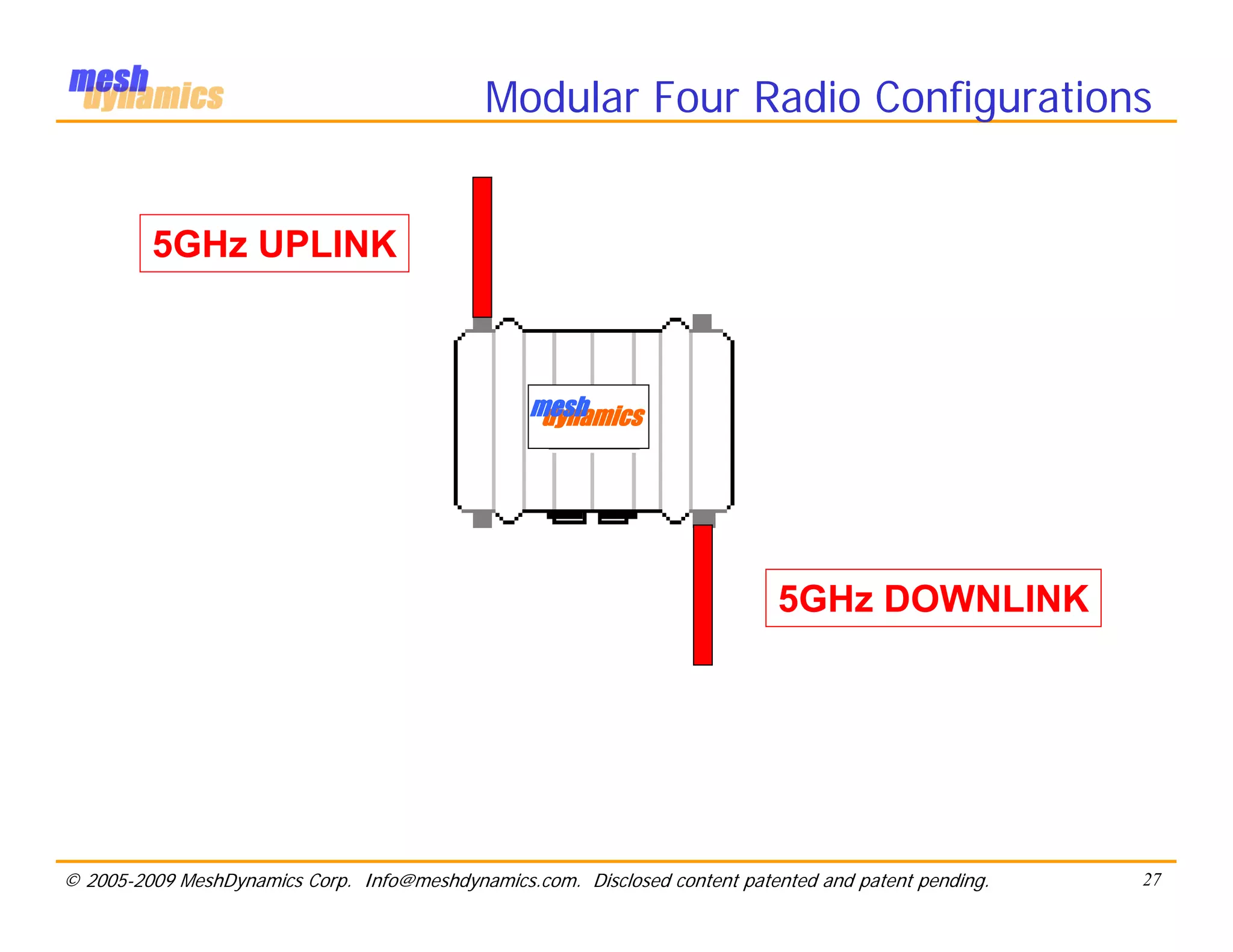 mesh dynamics

Modular Four Radio Configurations

5GHz UPLINK

mesh dynamics

5GHz DOWNLINK

© 2005-2009 MeshDynamics Corp. Info@meshdynamics.com. Disclosed content patented and patent pending.

27